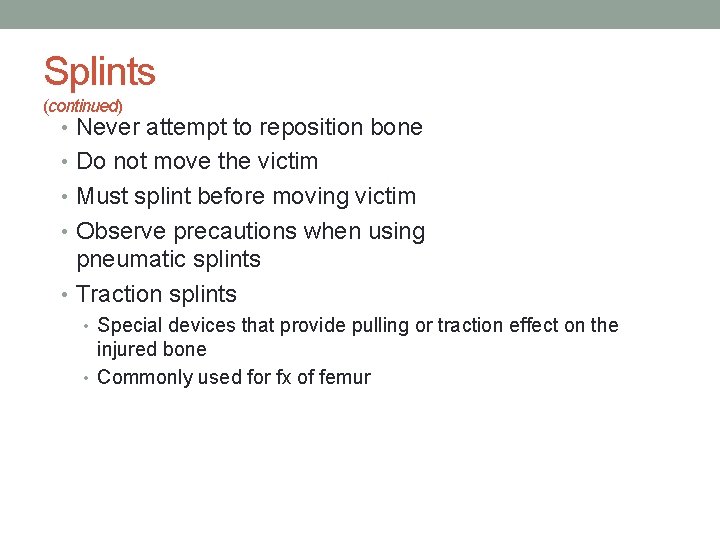 Splints
(continued)

• Never attempt to reposition bone
• Do not move the victim
• Must splint before moving victim
• Observe precautions when using pneumatic splints
• Traction splints
  • Special devices that provide pulling or traction effect on the injured bone
  • Commonly used for fx of femur